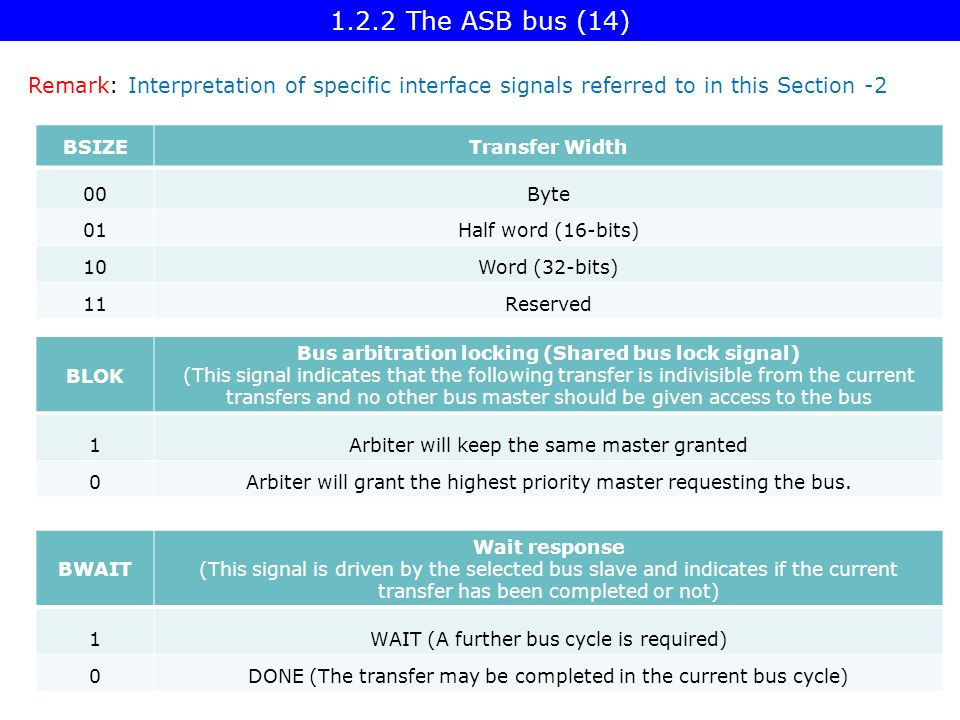 1.2.2 The ASB bus (14)

Remark: Interpretation of specific interface signals referred to in this Section -2

| BSIZE | Transfer Width |
|---|---|
| 00 | Byte |
| 01 | Half word (16-bits) |
| 10 | Word (32-bits) |
| 11 | Reserved |

| BLOK | Bus arbitration locking (Shared bus lock signal) (This signal indicates that the following transfer is indivisible from the current transfers and no other bus master should be given access to the bus |
|---|---|
| 1 | Arbiter will keep the same master granted |
| 0 | Arbiter will grant the highest priority master requesting the bus. |

| BWAIT | Wait response (This signal is driven by the selected bus slave and indicates if the current transfer has been completed or not) |
|---|---|
| 1 | WAIT (A further bus cycle is required) |
| 0 | DONE (The transfer may be completed in the current bus cycle) |